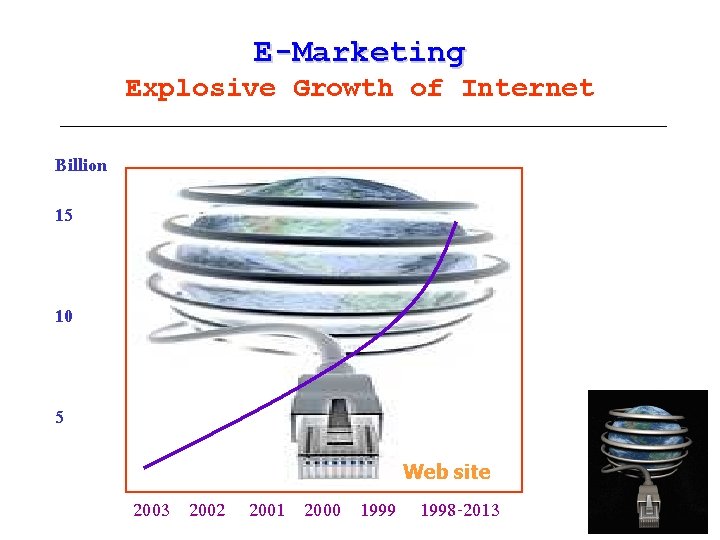 E-Marketing
Explosive Growth of Internet

Billion

15

10

5

Web site

2003 2002 2001 2000 1999 1998-2013